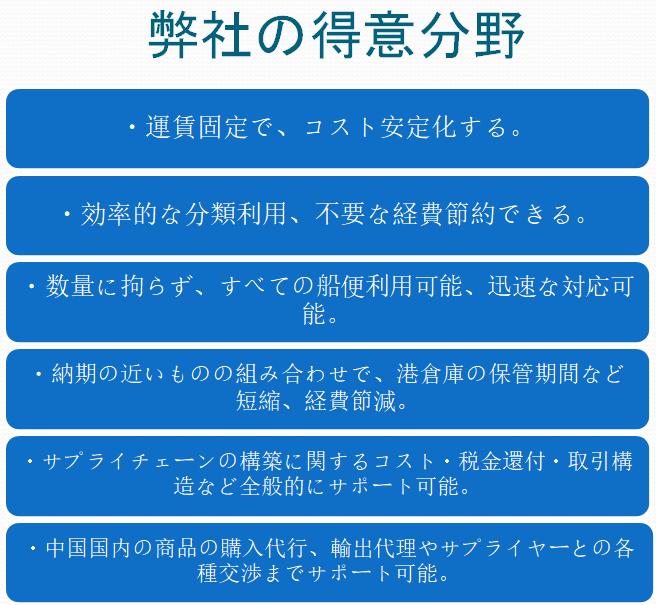 弊社の得意分野

・運賃固定で、コスト安定化する。

・効率的な分類利用、不要な経費節約できる。

・数量に拘らず、すべての船便利用可能、迅速な対応可能。

・納期の近いものの組み合わせで、港倉庫の保管期間など短縮、経費節減。

・サプライチェーンの構築に関するコスト・税金還付・取引構造など全般的にサポート可能。

・中国国内の商品の購入代行、輸出代理やサプライヤーとの各種交渉までサポート可能。